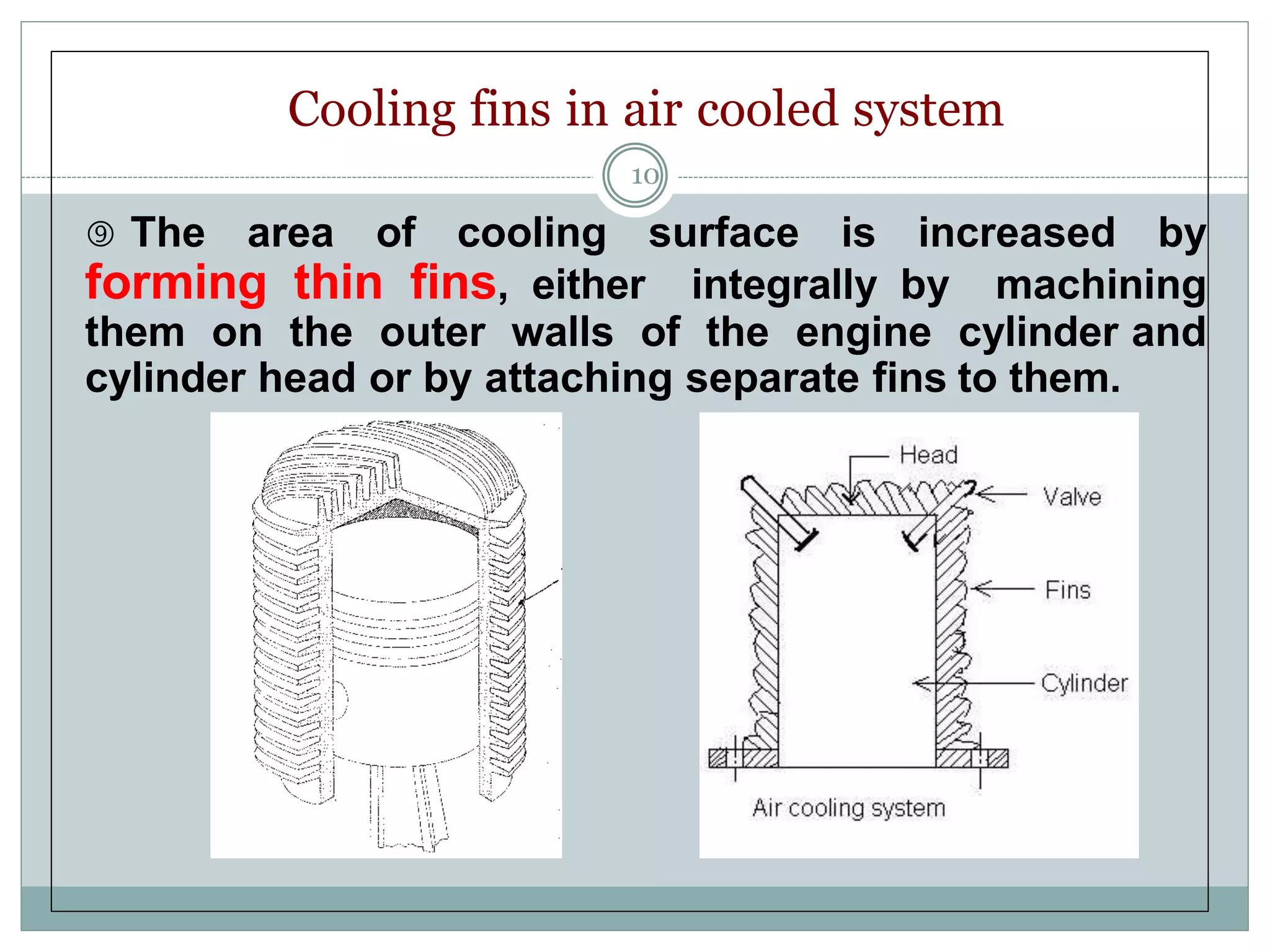 Cooling fins in air cooled system

10

⑨ The area of cooling surface is increased by forming thin fins, either integrally by machining them on the outer walls of the engine cylinder and cylinder head or by attaching separate fins to them.

Head

Valve

Fins

Cylinder

Air cooling system